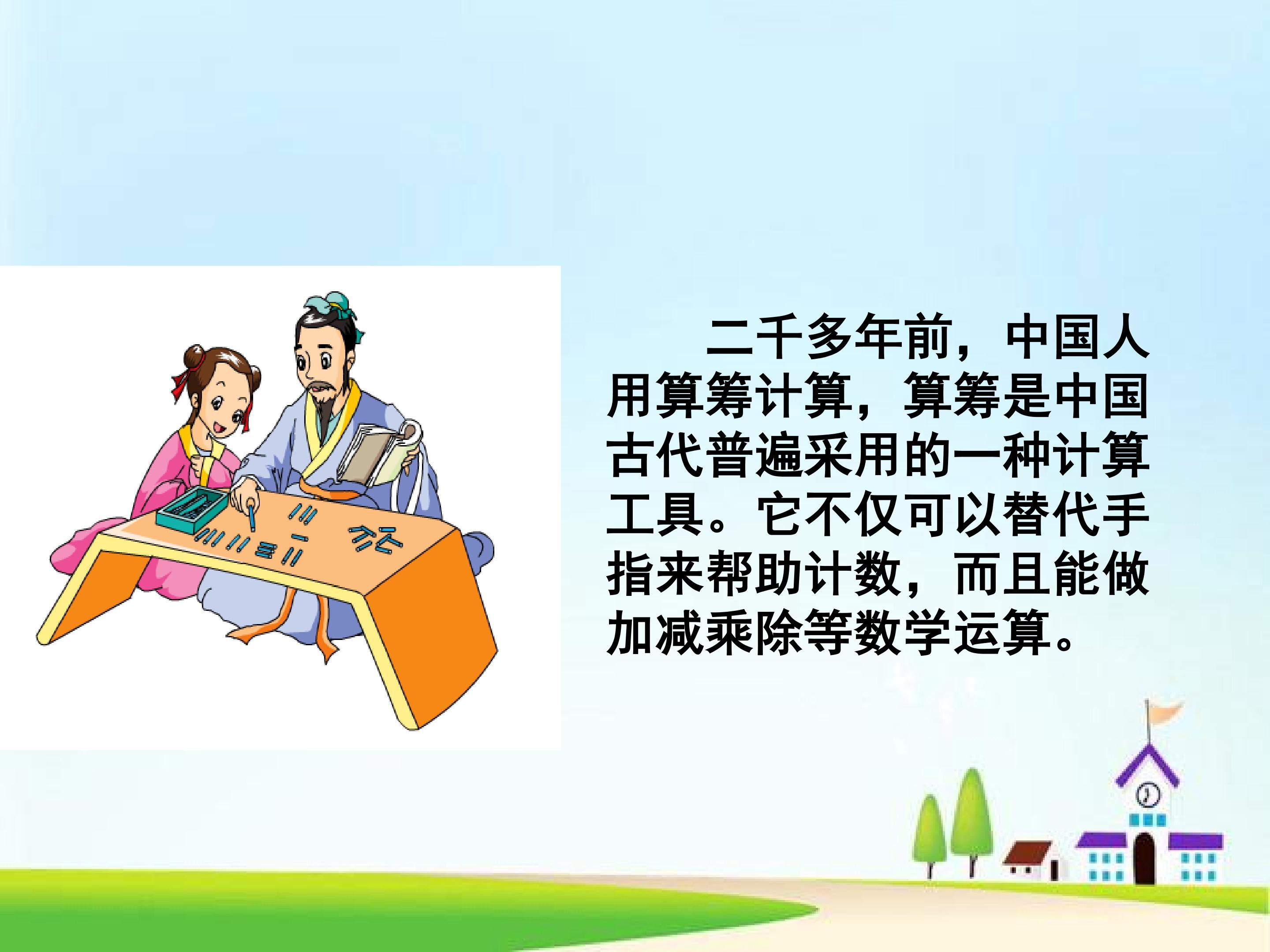 二千多年前，中国人用算筹计算，算筹是中国古代普遍采用的一种计算工具。它不仅可以替代手指来帮助计数，而且能做加减乘除等数学运算。